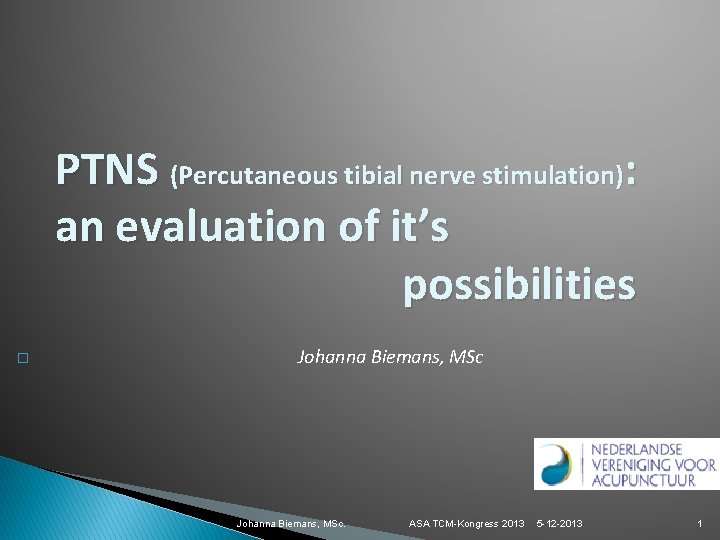 PTNS (Percutaneous tibial nerve stimulation): an evaluation of it's possibilities

Johanna Biemans, MSc

NEDERLANDSE VERENIGING VOOR ACUPUNCTUUR

Johanna Biemans, MSc. ASA TCM-Kongress 2013 5-12-2013 1